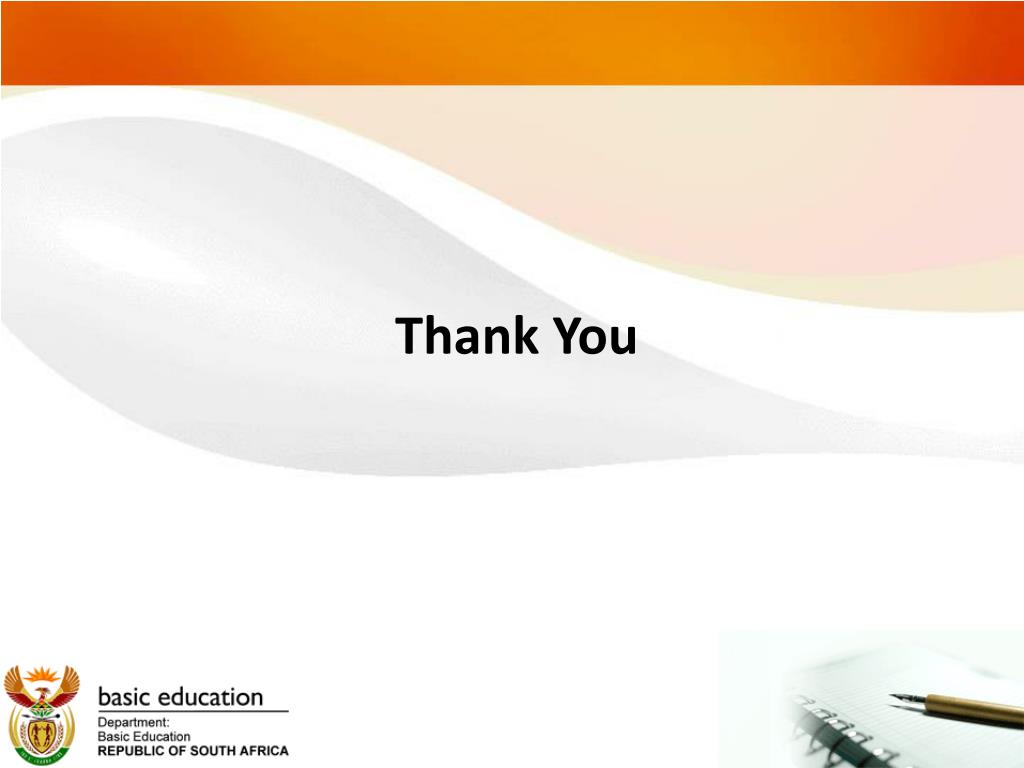 Thank You

basic education

Department:
Basic Education
REPUBLIC OF SOUTH AFRICA